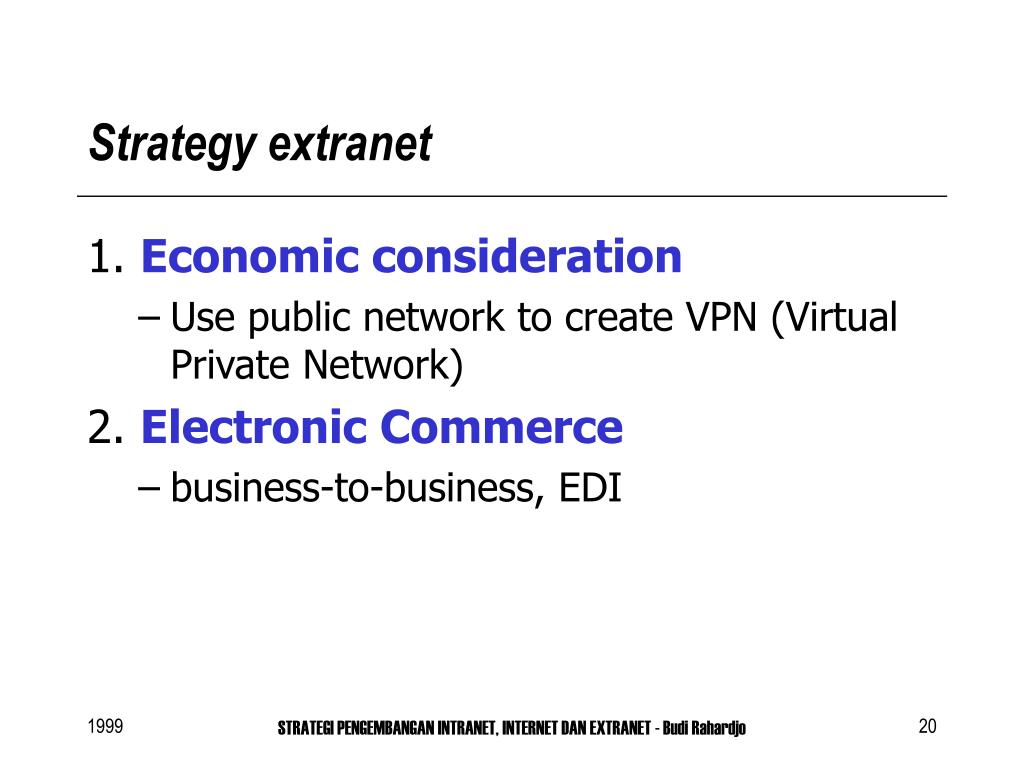 Strategy extranet

1. Economic consideration

– Use public network to create VPN (Virtual Private Network)

2. Electronic Commerce

– business-to-business, EDI

1999

STRATEGI PENGEMBANGAN INTRANET, INTERNET DAN EXTRANET - Budi Rahardjo

20